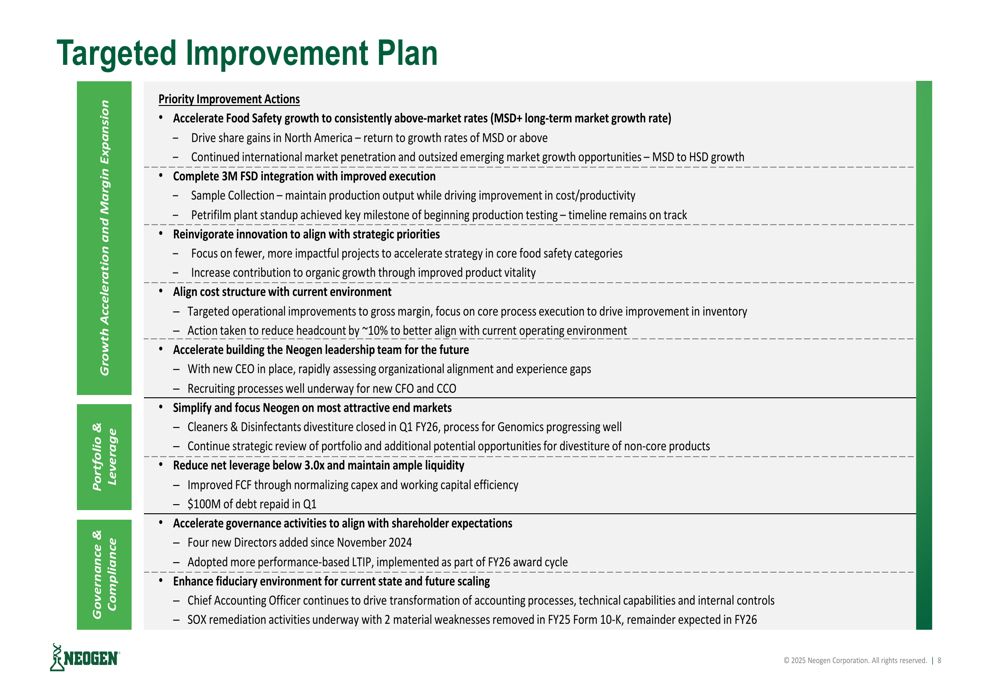 Targeted Improvement Plan

Growth Acceleration and Margin Expansion

Priority Improvement Actions

• Accelerate Food Safety growth to consistently above-market rates (MSD+ long-term market growth rate)
– Drive share gains in North America – return to growth rates of MSD or above
– Continued international market penetration and outsized emerging market growth opportunities – MSD to HSD growth

• Complete 3M FSD integration with improved execution
– Sample Collection – maintain production output while driving improvement in cost/productivity
– Petrifilm plant standup achieved key milestone of beginning production testing – timeline remains on track

• Reinvigorate innovation to align with strategic priorities
– Focus on fewer, more impactful projects to accelerate strategy in core food safety categories
– Increase contribution to organic growth through improved product vitality

• Align cost structure with current environment
– Targeted operational improvements to gross margin, focus on core process execution to drive improvement in inventory
– Action taken to reduce headcount by ~10% to better align with current operating environment

• Accelerate building the Neogen leadership team for the future
– With new CEO in place, rapidly assessing organizational alignment and experience gaps
– Recruiting processes well underway for new CFO and CCO

Portfolio & Leverage

• Simplify and focus Neogen on most attractive end markets
– Cleaners & Disinfectants divestiture closed in Q1 FY26, process for Genomics progressing well
– Continue strategic review of portfolio and additional potential opportunities for divestiture of non-core products

• Reduce net leverage below 3.0x and maintain ample liquidity
– Improved FCF through normalizing capex and working capital efficiency
– $100M of debt repaid in Q1

Governance & Compliance

• Accelerate governance activities to align with shareholder expectations
– Four new Directors added since November 2024
– Adopted more performance-based LTIP, implemented as part of FY26 award cycle

• Enhance fiduciary environment for current state and future scaling
– Chief Accounting Officer continues to drive transformation of accounting processes, technical capabilities and internal controls
– SOX remediation activities underway with 2 material weaknesses removed in FY25 Form 10-K, remainder expected in FY26

NEOGEN

© 2025 Neogen Corporation. All rights reserved. | 8